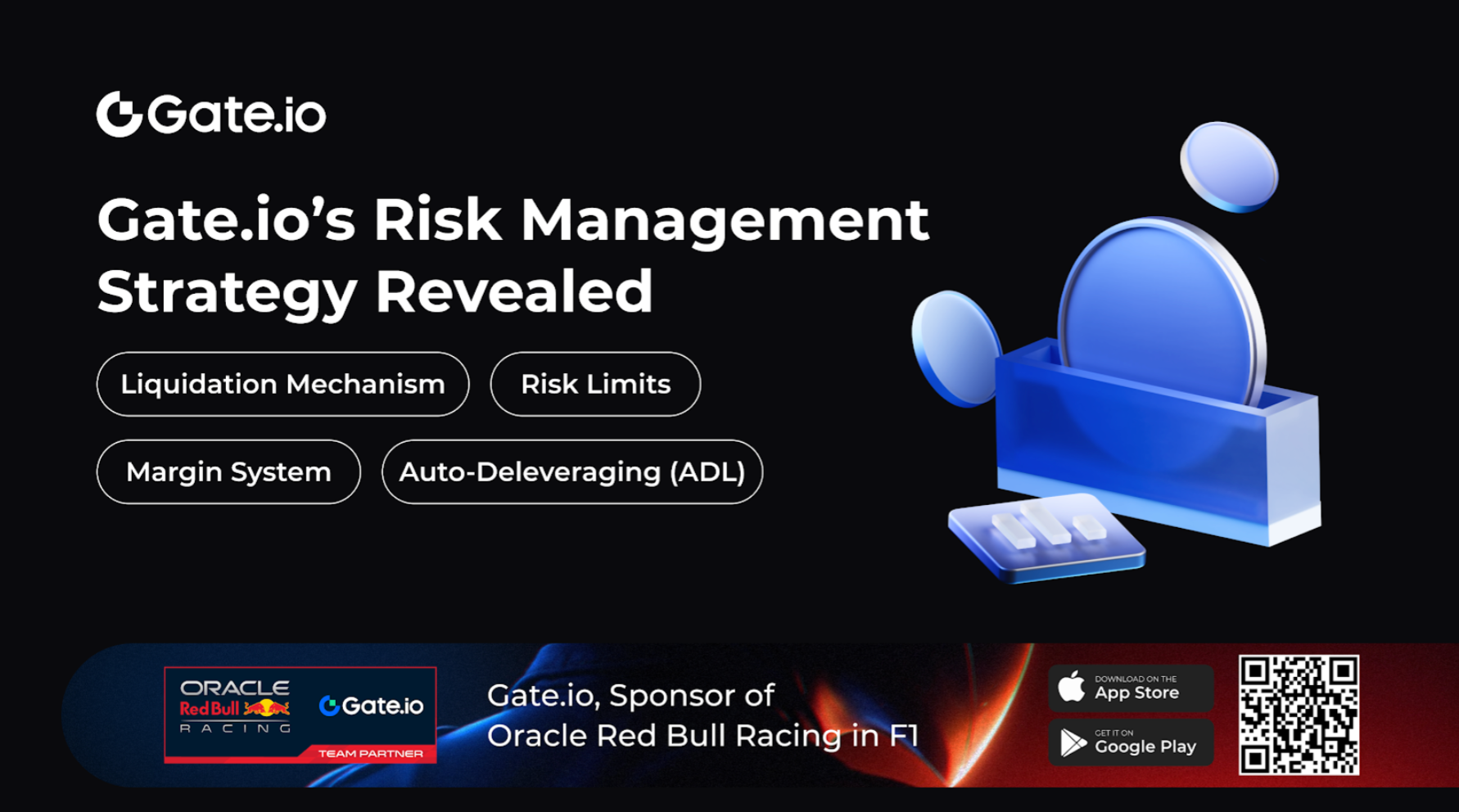 Gate.io

Gate.io's Risk Management Strategy Revealed

Liquidation Mechanism

Risk Limits

Margin System

Auto-Deleveraging (ADL)

ORACLE
Red Bull
RACING

Gate.io

TEAM PARTNER

Gate.io, Sponsor of Oracle Red Bull Racing in F1

DOWNLOAD ON THE
App Store

GET IT ON
Google Play